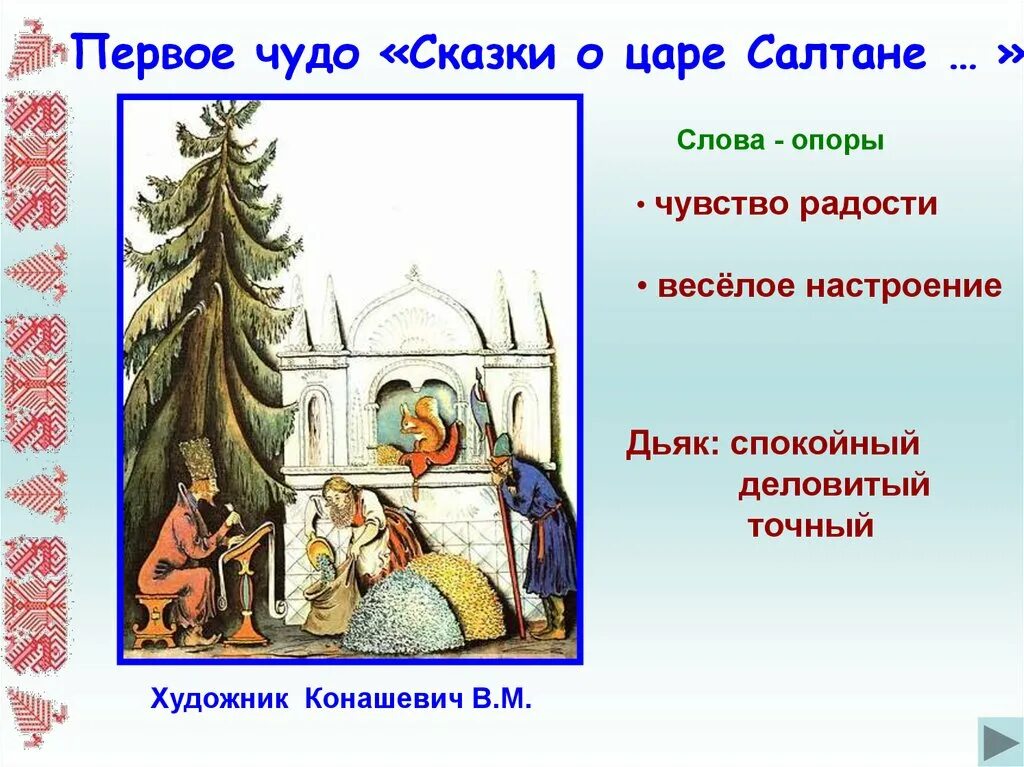 Первое чудо «Сказки о царе Салтане … »

Слова - опоры

• чувство радости

• весёлое настроение

Дьяк: спокойный
деловитый
точный

Художник Конашевич В.М.